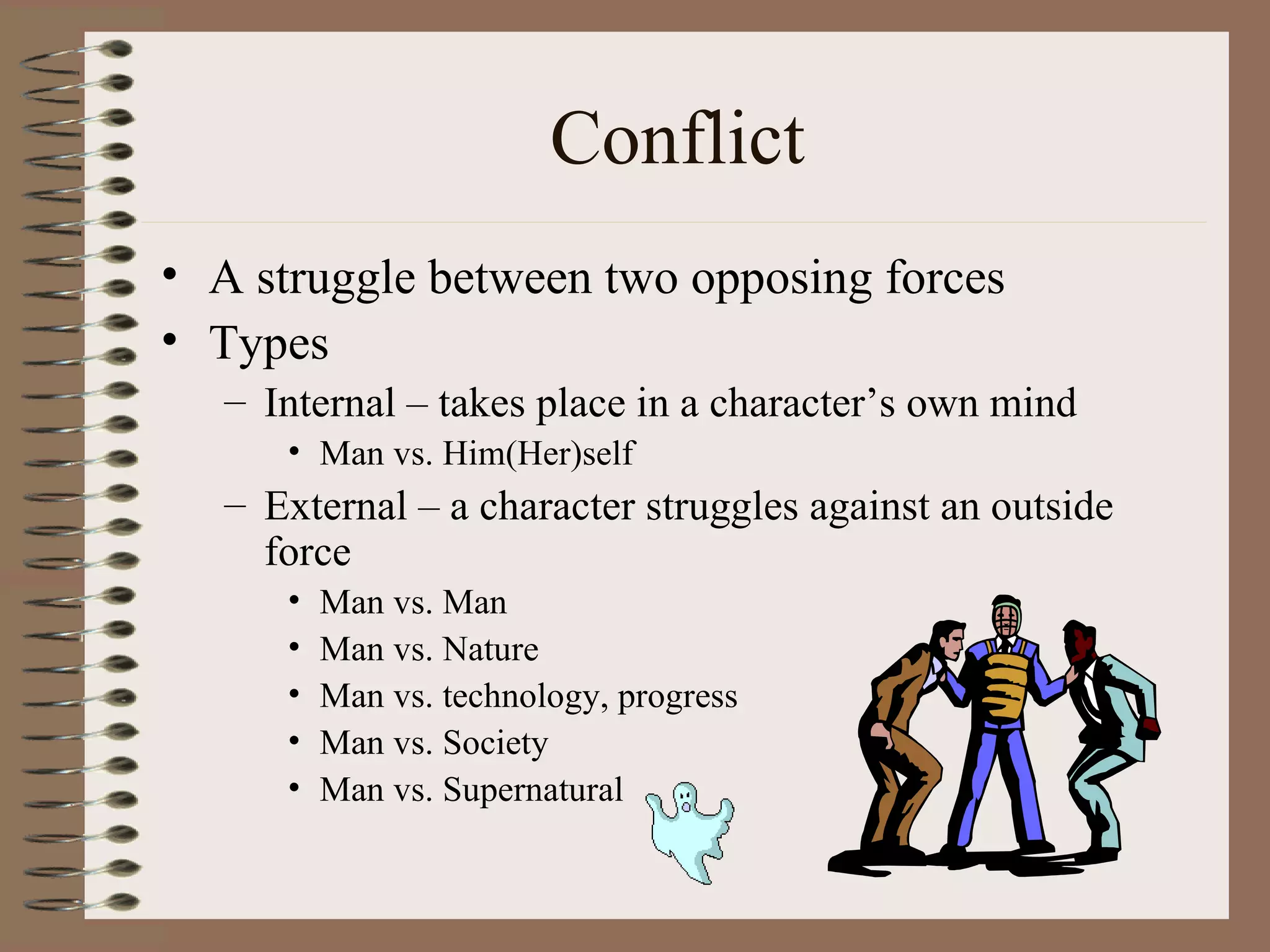 Conflict

• A struggle between two opposing forces
• Types
– Internal – takes place in a character’s own mind
• Man vs. Him(Her)self
– External – a character struggles against an outside force
• Man vs. Man
• Man vs. Nature
• Man vs. technology, progress
• Man vs. Society
• Man vs. Supernatural